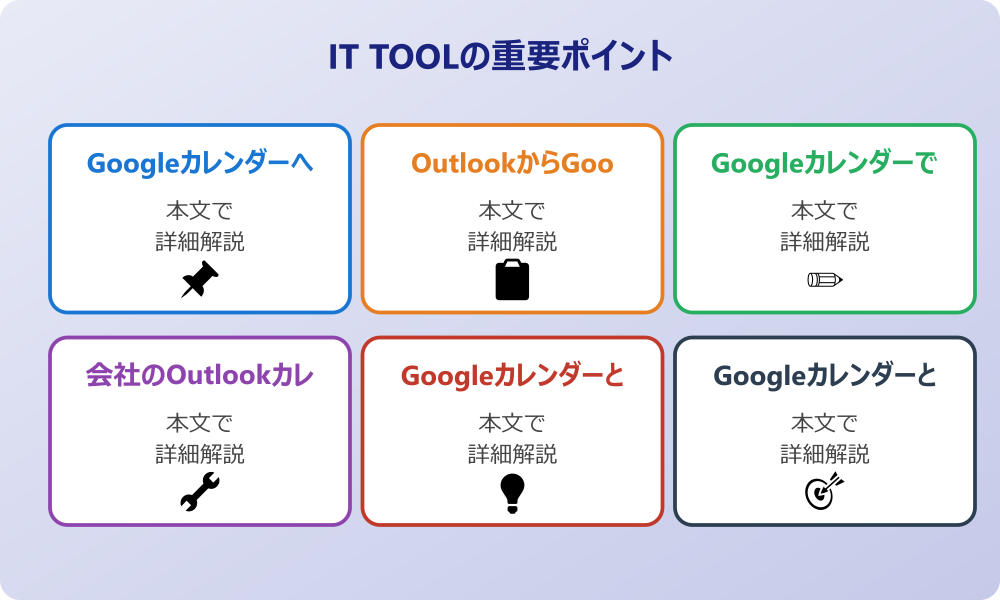 IT TOOLの重要ポイント

Googleカレンダーへ

本文で
詳細解説

OutlookからGoo

本文で
詳細解説

Googleカレンダーで

本文で
詳細解説

会社のOutlookカレ

本文で
詳細解説

Googleカレンダーと

本文で
詳細解説

Googleカレンダーと

本文で
詳細解説